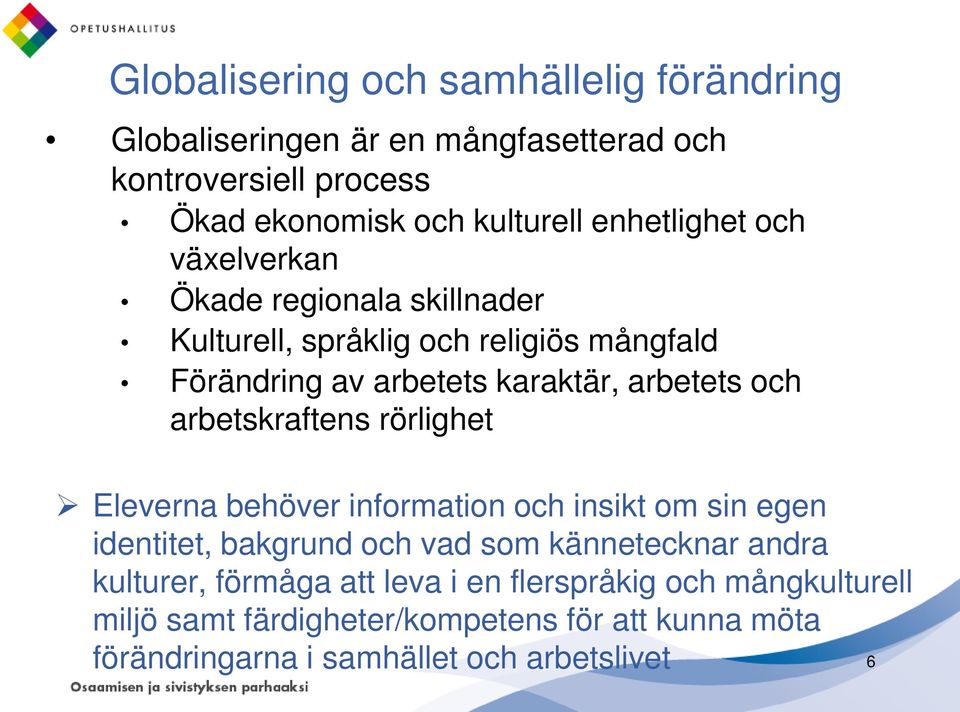 OPETUSHALLITUS

Globalisering och samhällelig förändring

• Globaliseringen är en mångfasetterad och kontroversiell process
  • Ökad ekonomisk och kulturell enhetlighet och växelverkan
  • Ökade regionala skillnader
  • Kulturell, språklig och religiös mångfald
  • Förändring av arbetets karaktär, arbetets och arbetskraftens rörlighet

➢ Eleverna behöver information och insikt om sin egen identitet, bakgrund och vad som kännetecknar andra kulturer, förmåga att leva i en flerspråkig och mångkulturell miljö samt färdigheter/kompetens för att kunna möta förändringarna i samhället och arbetslivet

6

Osaamisen ja sivistyksen parhaaksi